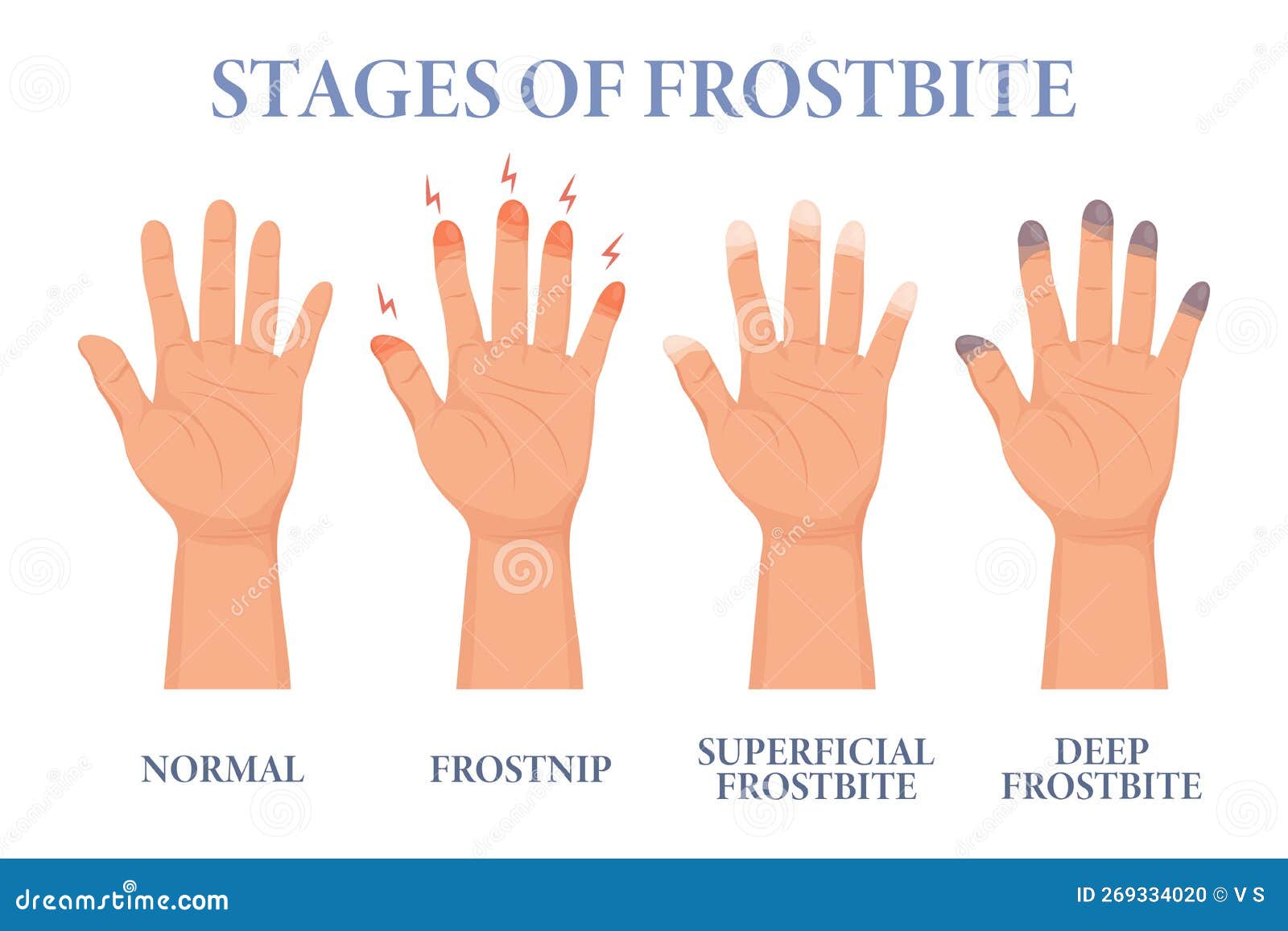 STAGES OF FROSTBITE

NORMAL

FROSTNIP

SUPERFICIAL FROSTBITE

DEEP FROSTBITE

dreamstime.com

ID 269334020 © V S